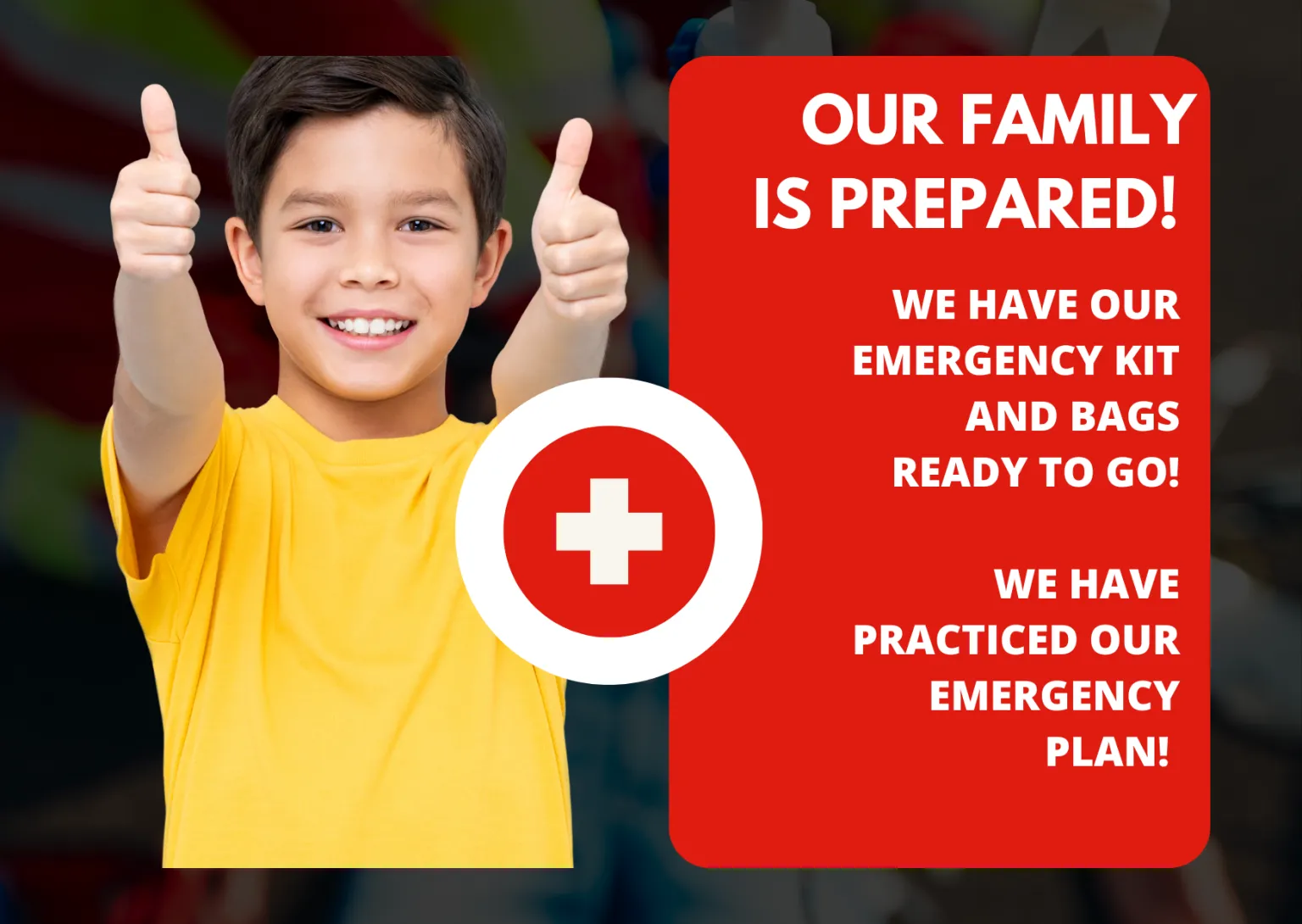 OUR FAMILY IS PREPARED!

WE HAVE OUR EMERGENCY KIT AND BAGS READY TO GO!

WE HAVE PRACTICED OUR EMERGENCY PLAN!